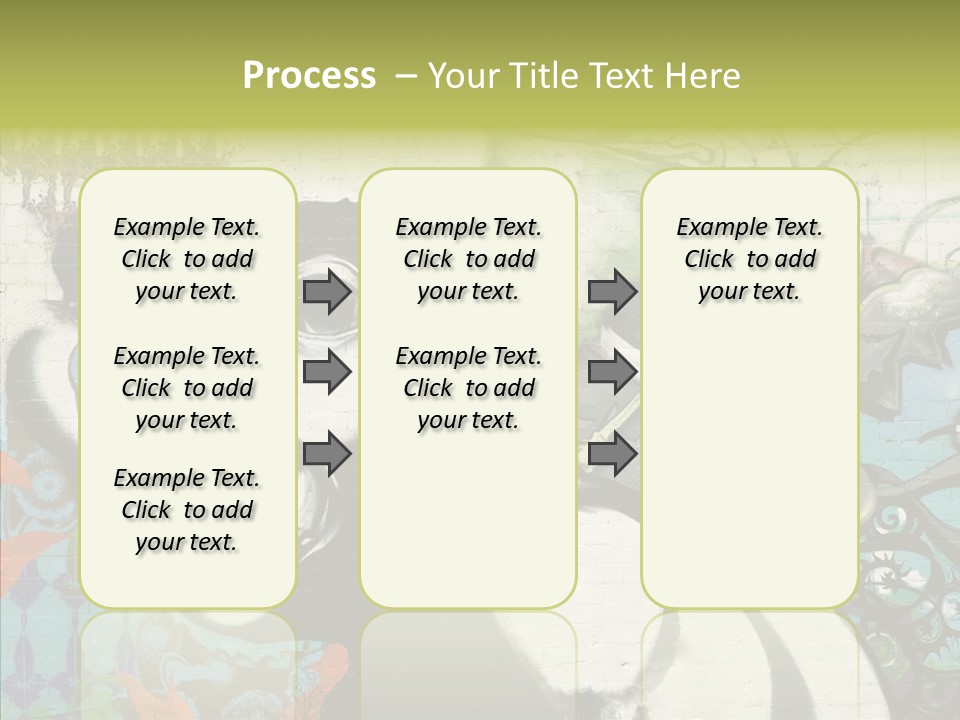 Process – Your Title Text Here

Example Text. Click to add your text.

Example Text. Click to add your text.

Example Text. Click to add your text.

Example Text. Click to add your text.

Example Text. Click to add your text.

Example Text. Click to add your text.